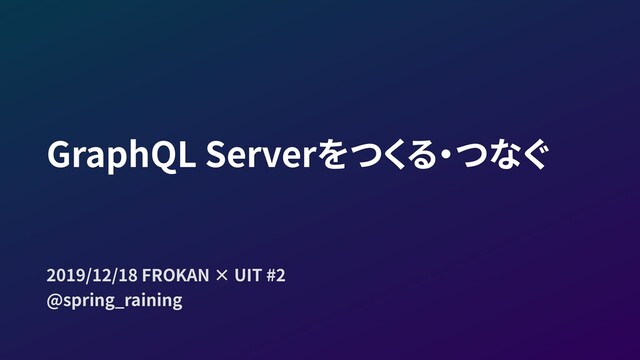 GraphQL Serverをつくる・つなぐ

2019/12/18 FROKAN × UIT #2
@spring_raining